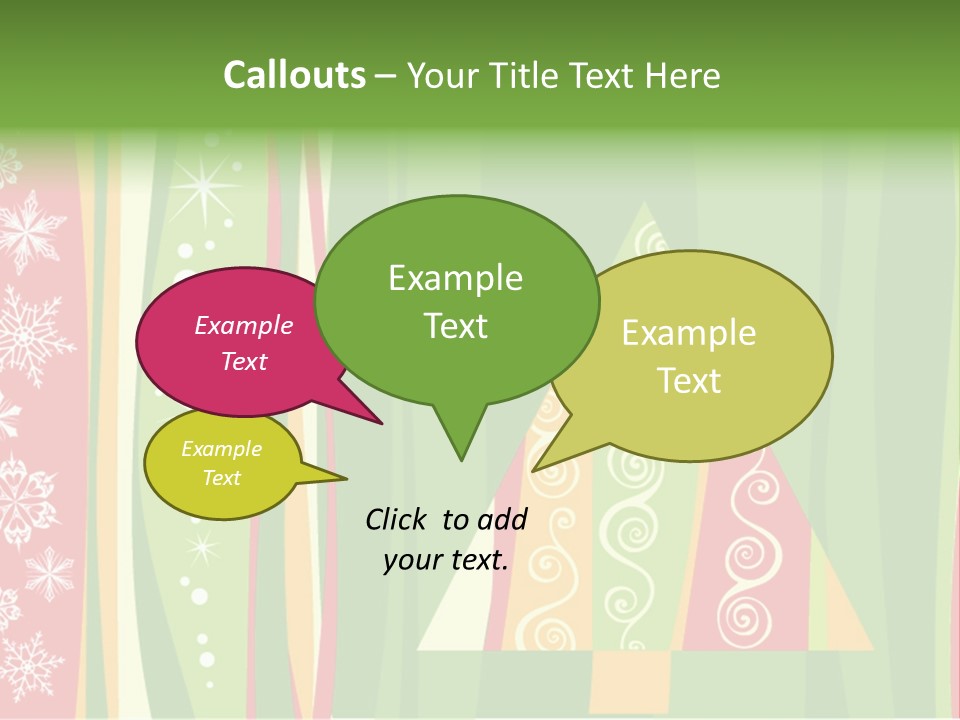 Callouts – Your Title Text Here

Example Text

Example Text

Example Text

Example Text

Click to add your text.